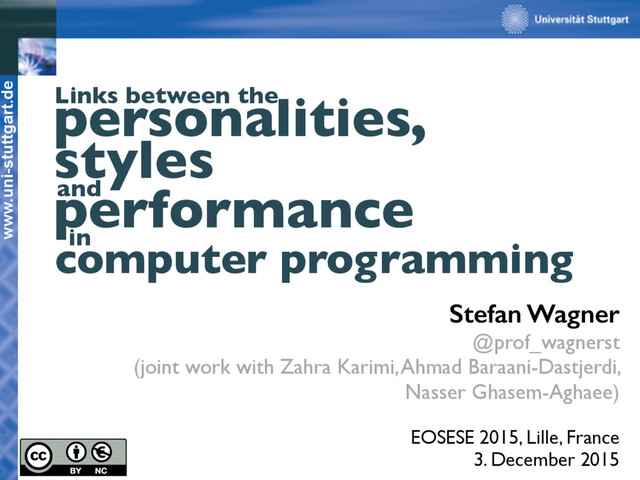 Universität Stuttgart

www.uni-stuttgart.de

Links between the personalities, styles and performance in computer programming

Stefan Wagner
@prof_wagnerst
(joint work with Zahra Karimi, Ahmad Baraani-Dastjerdi, Nasser Ghasem-Aghaee)

EOSESE 2015, Lille, France
3. December 2015

cc BY NC